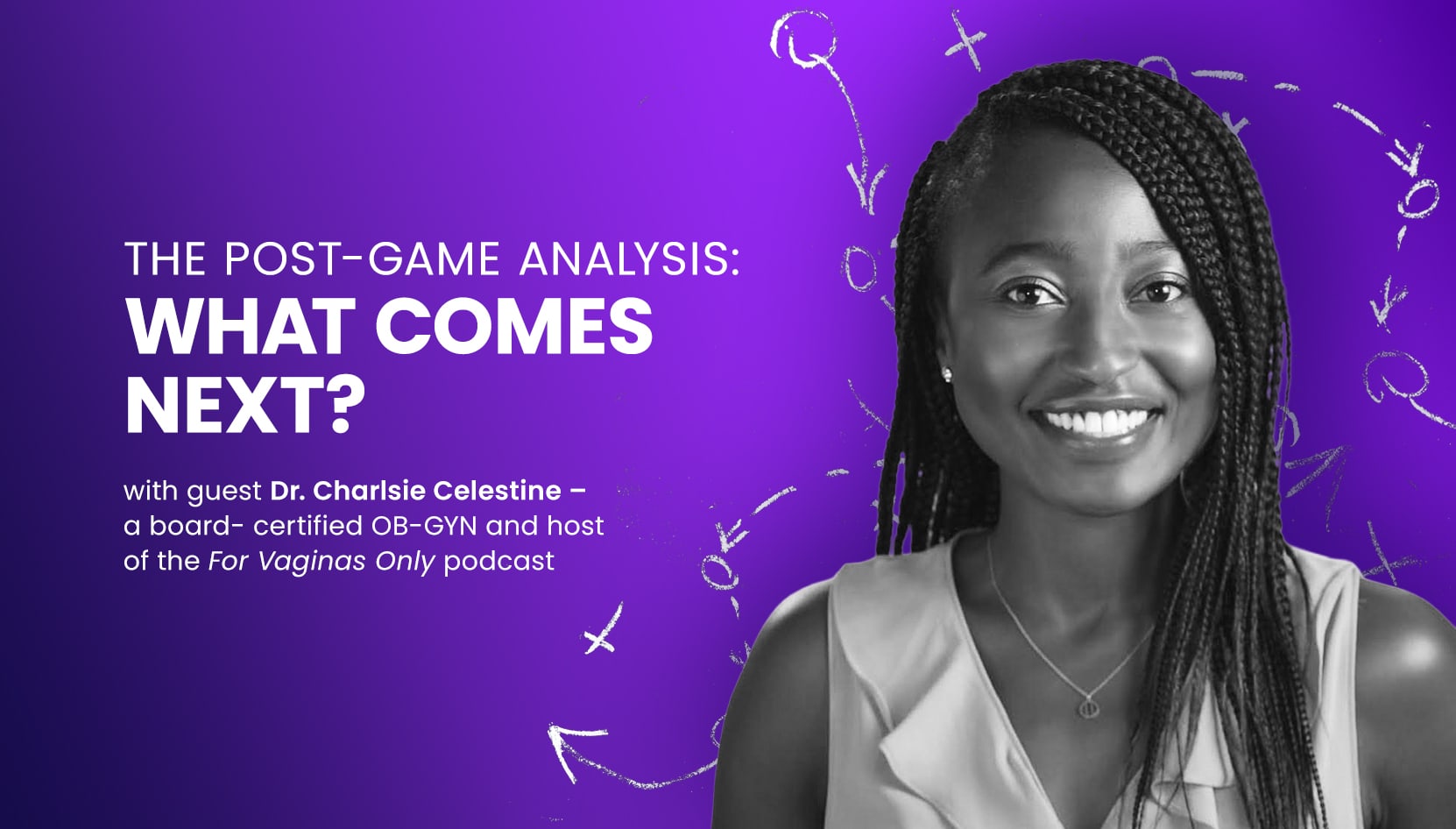 THE POST-GAME ANALYSIS:
WHAT COMES NEXT?

with guest Dr. Charlsie Celestine – a board- certified OB-GYN and host of the For Vaginas Only podcast